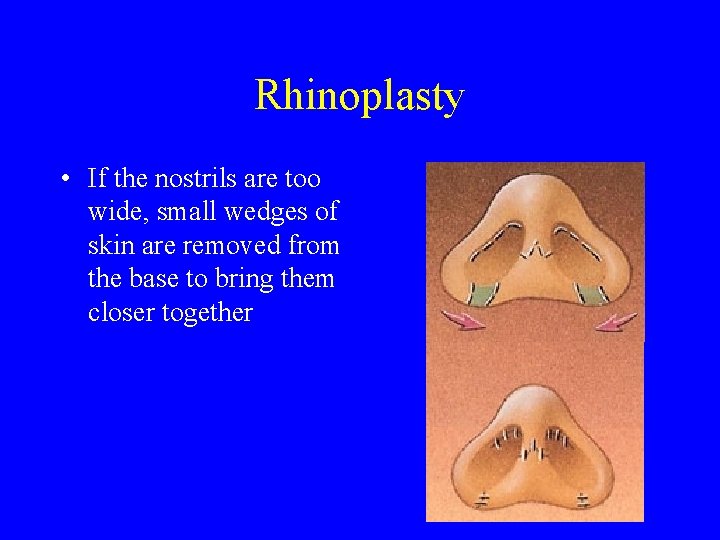 Rhinoplasty

• If the nostrils are too wide, small wedges of skin are removed from the base to bring them closer together